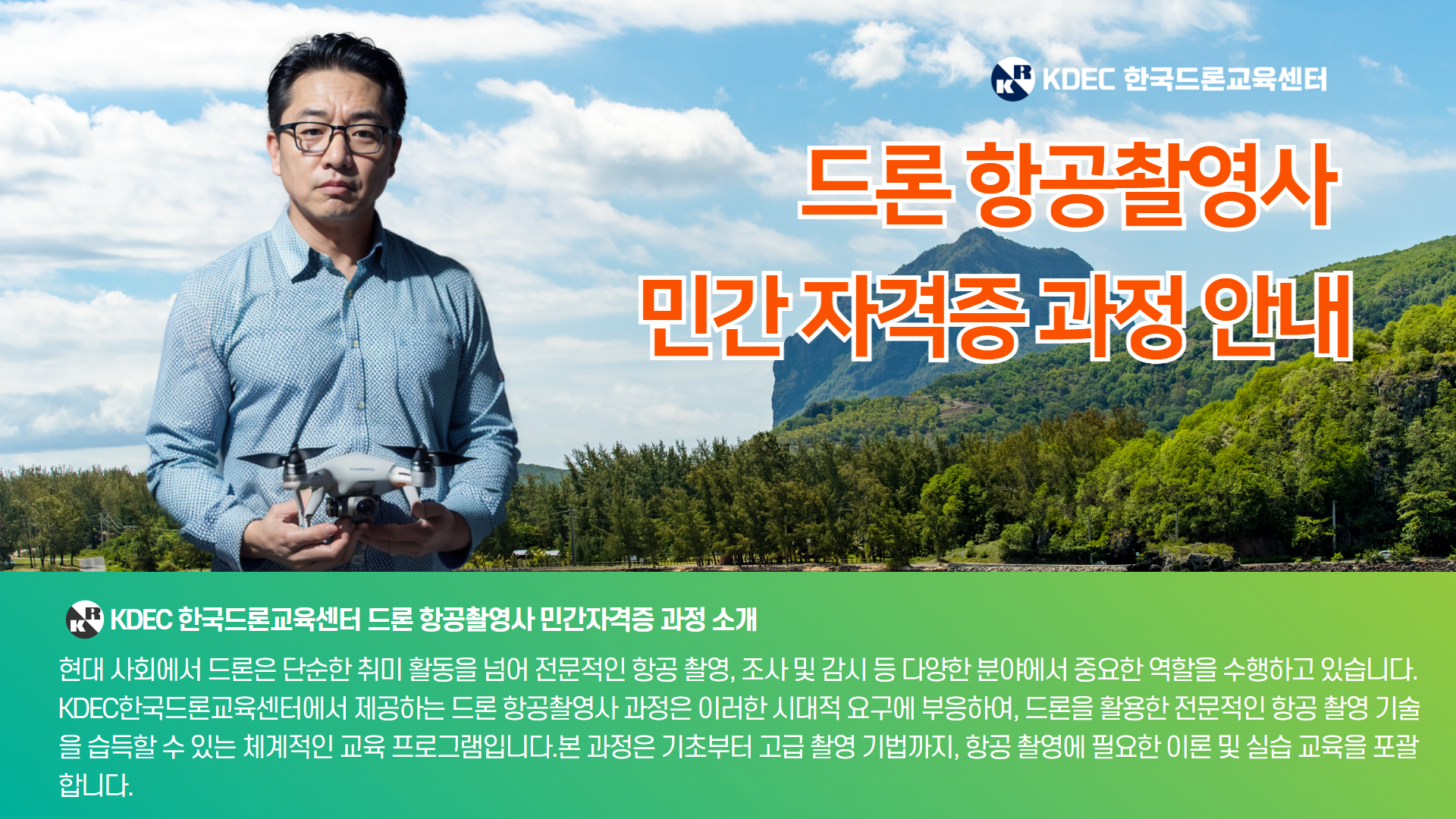 KDEC 한국드론교육센터

드론 항공촬영사
민간 자격증 과정 안내

KDEC 한국드론교육센터 드론 항공촬영사 민간자격증 과정 소개

현대 사회에서 드론은 단순한 취미 활동을 넘어 전문적인 항공 촬영, 조사 및 감시 등 다양한 분야에서 중요한 역할을 수행하고 있습니다. KDEC한국드론교육센터에서 제공하는 드론 항공촬영사 과정은 이러한 시대적 요구에 부응하여, 드론을 활용한 전문적인 항공 촬영 기술을 습득할 수 있는 체계적인 교육 프로그램입니다.본 과정은 기초부터 고급 촬영 기법까지, 항공 촬영에 필요한 이론 및 실습 교육을 포괄합니다.